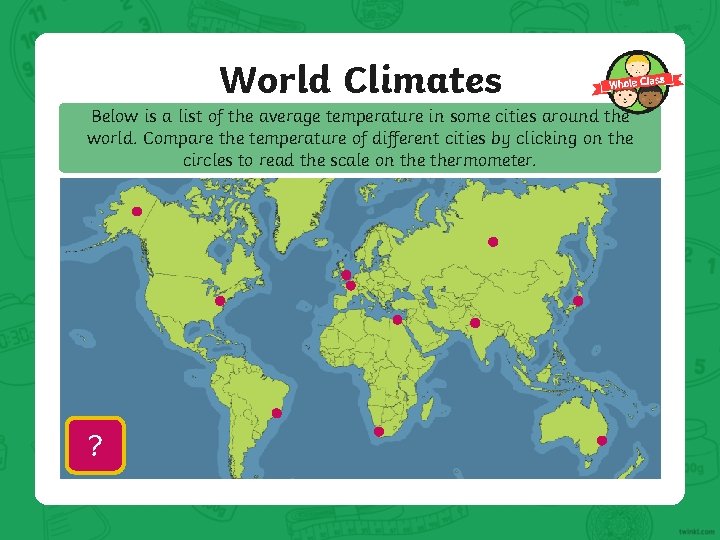 World Climates

Whole Class

Below is a list of the average temperature in some cities around the world. Compare the temperature of different cities by clicking on the circles to read the scale on the thermometer.

?

twinkl.com